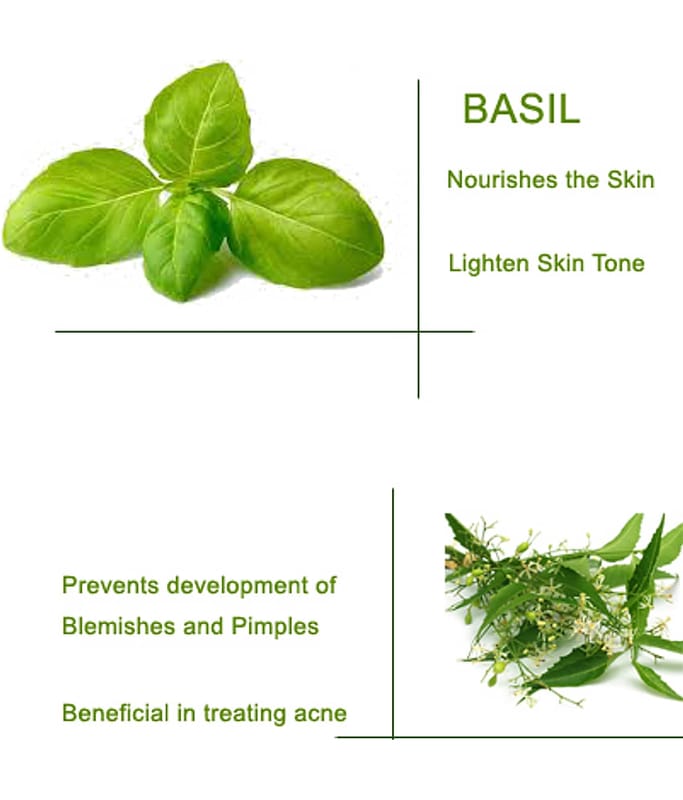 BASIL

Nourishes the Skin

Lighten Skin Tone

Prevents development of Blemishes and Pimples

Beneficial in treating acne